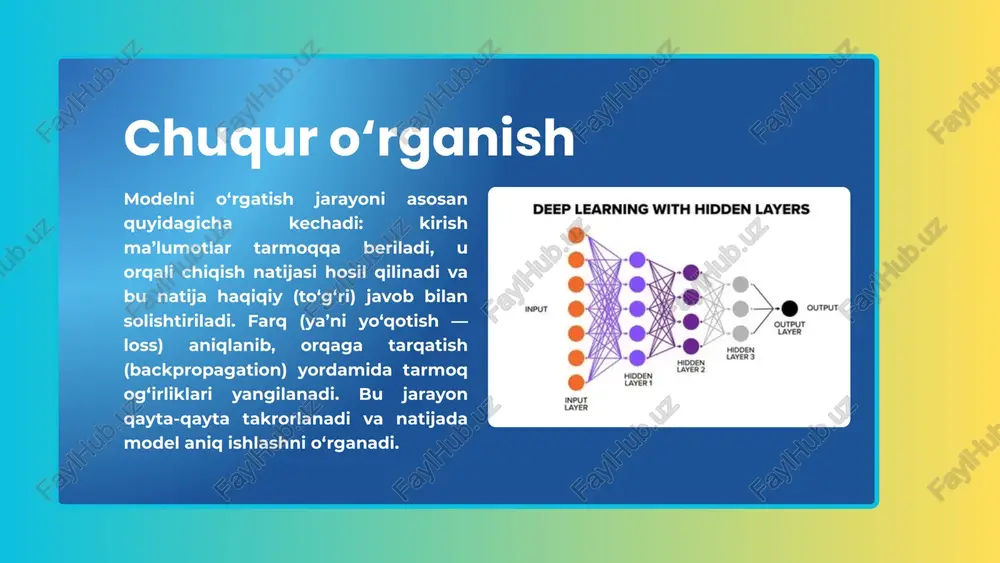 Chuqur o‘rganish

Modelni o‘rgatish jarayoni asosan quyidagicha kechadi: kirish ma’lumotlar tarmoqqa beriladi, u orqali chiqish natijasi hosil qilinadi va bu natija haqiqiy (to‘g‘ri) javob bilan solishtiriladi. Farq (ya’ni yo‘qotish — loss) aniqlanib, orqaga tarqatish (backpropagation) yordamida tarmoq og‘irliklari yangilanadi. Bu jarayon qayta-qayta takrorlanadi va natijada model aniq ishlashni o‘rganadi.

DEEP LEARNING WITH HIDDEN LAYERS

INPUT
INPUT LAYER
HIDDEN LAYER 1
HIDDEN LAYER 2
HIDDEN LAYER 3
OUTPUT LAYER
OUTPUT

FaylHub.uz